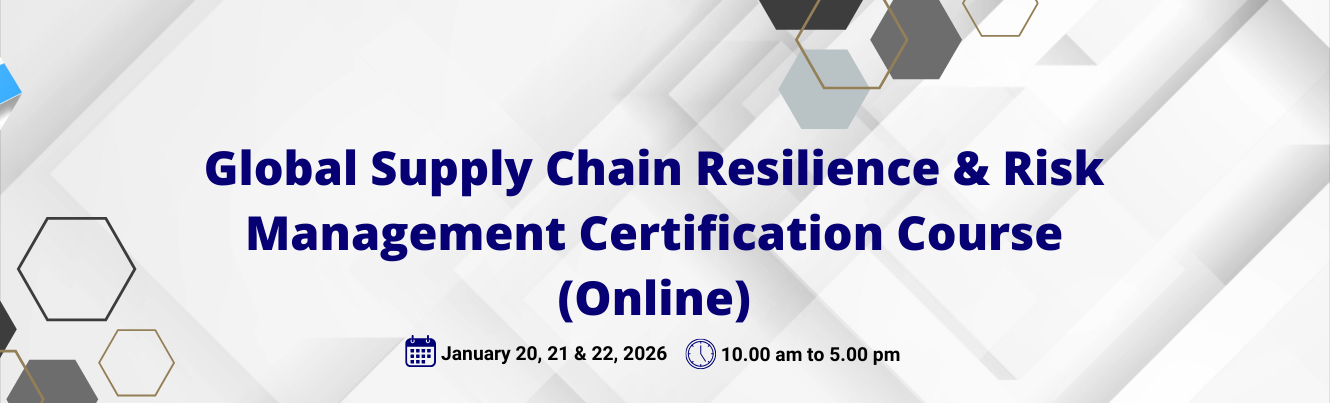 Global Supply Chain Resilience & Risk Management Certification Course (Online)

January 20, 21 & 22, 2026 10.00 am to 5.00 pm